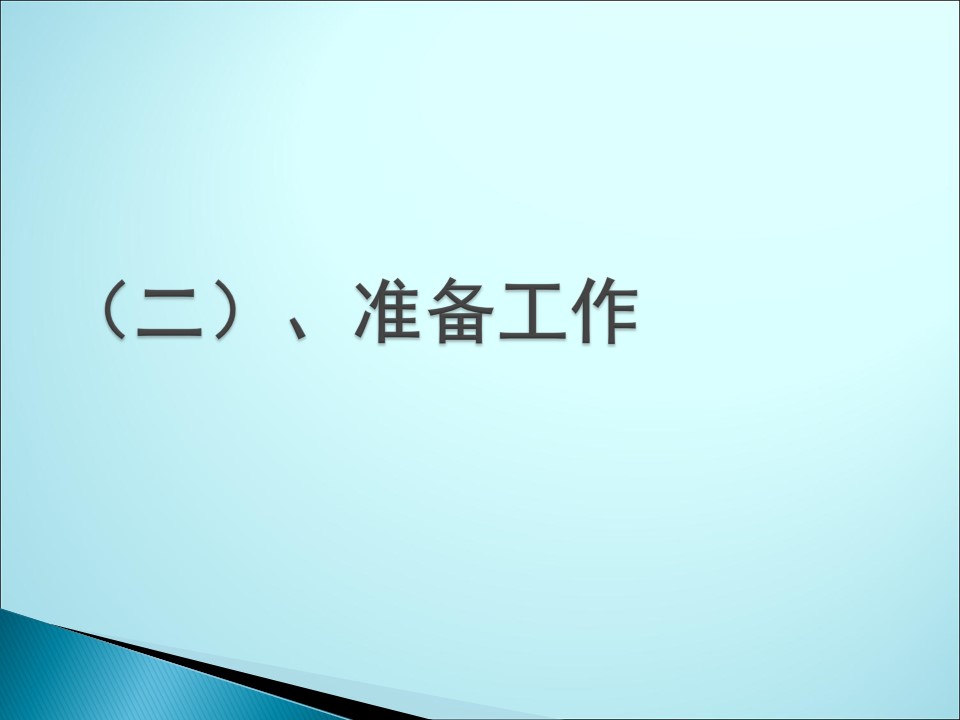 （二）、准备工作